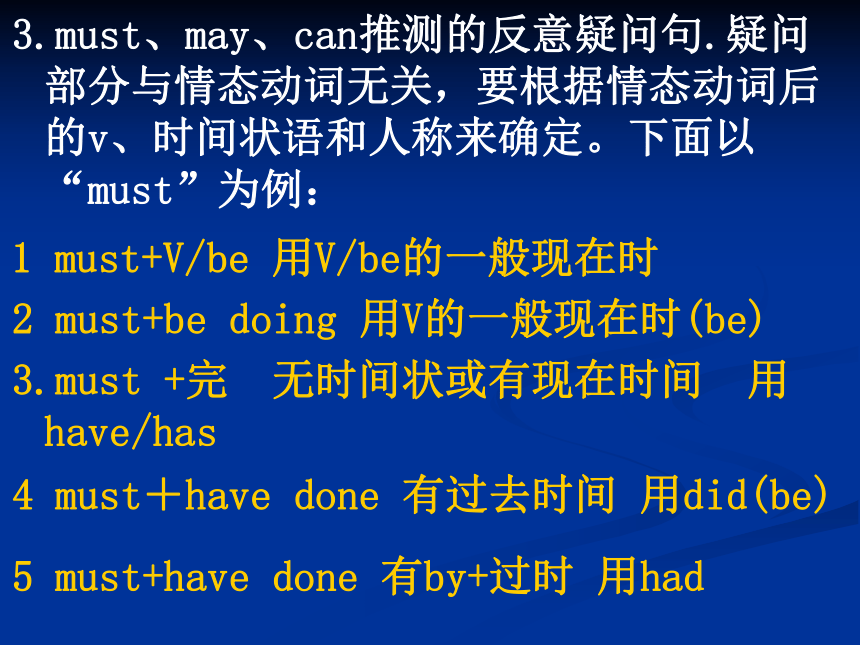 3.must、may、can推测的反意疑问句.疑问部分与情态动词无关，要根据情态动词后的v、时间状语和人称来确定。下面以“must”为例：

1 must+V/be 用V/be的一般现在时

2 must+be doing 用V的一般现在时(be)

3.must +完 无时间状或有现在时间 用have/has

4 must＋have done 有过去时间 用did(be)

5 must+have done 有by+过时 用had